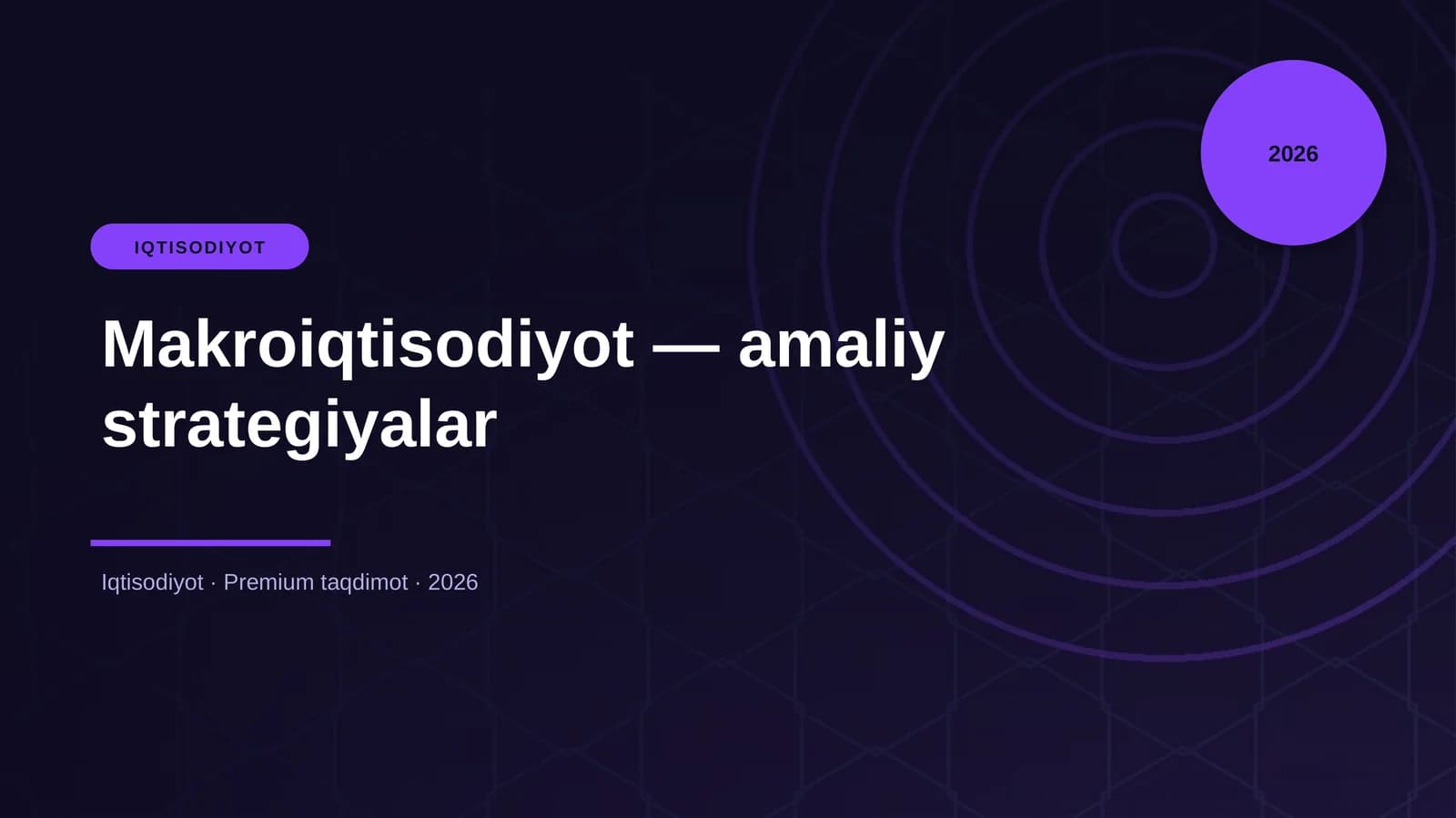 2026

IQTISODIYOT

Makroiqtisodiyot — amaliy strategiyalar

Iqtisodiyot · Premium taqdimot · 2026